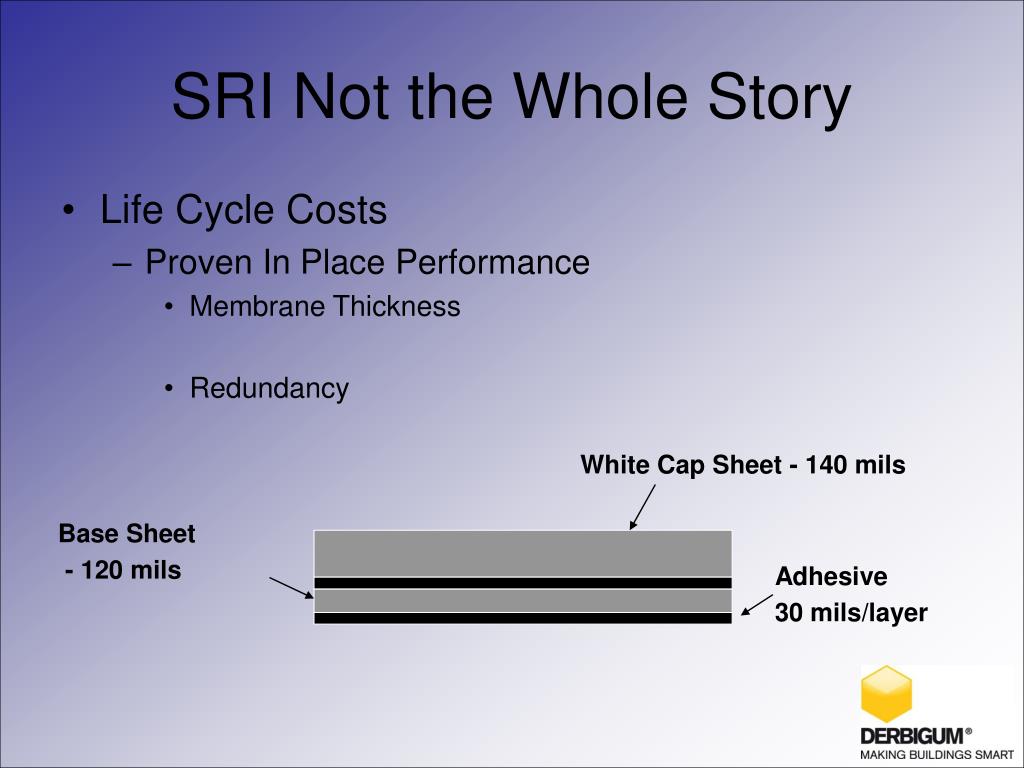 SRI Not the Whole Story

• Life Cycle Costs
– Proven In Place Performance
• Membrane Thickness

• Redundancy

White Cap Sheet - 140 mils

Base Sheet
- 120 mils

Adhesive
30 mils/layer

DERBIGUM®
MAKING BUILDINGS SMART